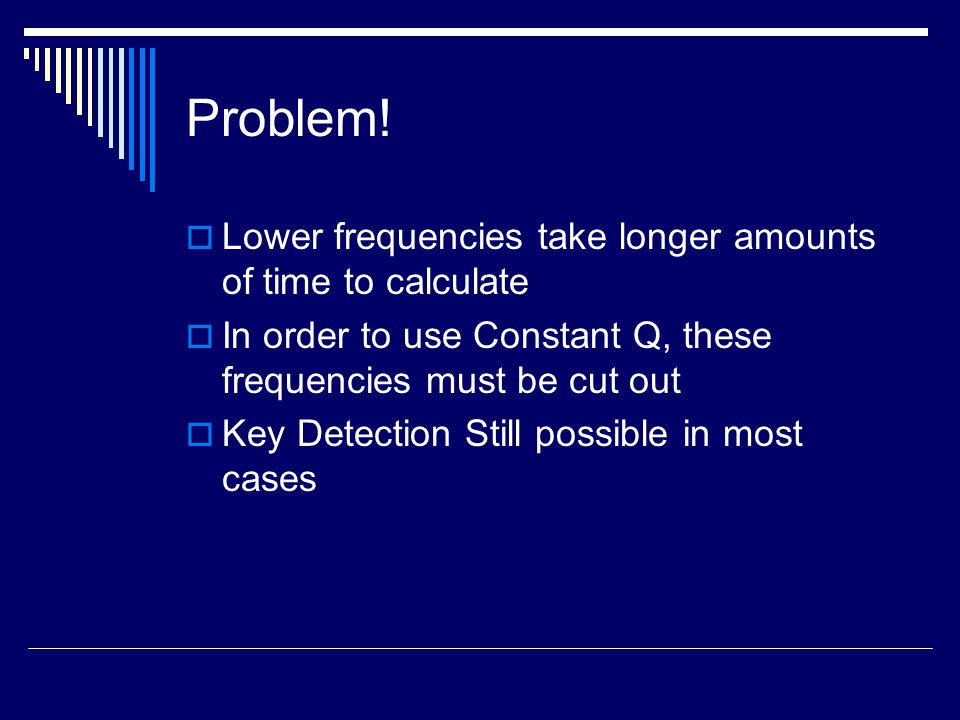 Problem!

Lower frequencies take longer amounts of time to calculate

In order to use Constant Q, these frequencies must be cut out

Key Detection Still possible in most cases